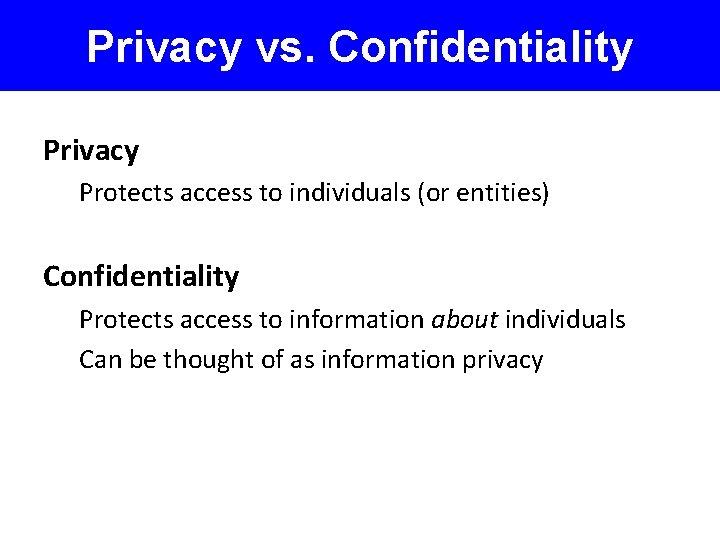 Privacy vs. Confidentiality

Privacy

Protects access to individuals (or entities)

Confidentiality

Protects access to information about individuals

Can be thought of as information privacy